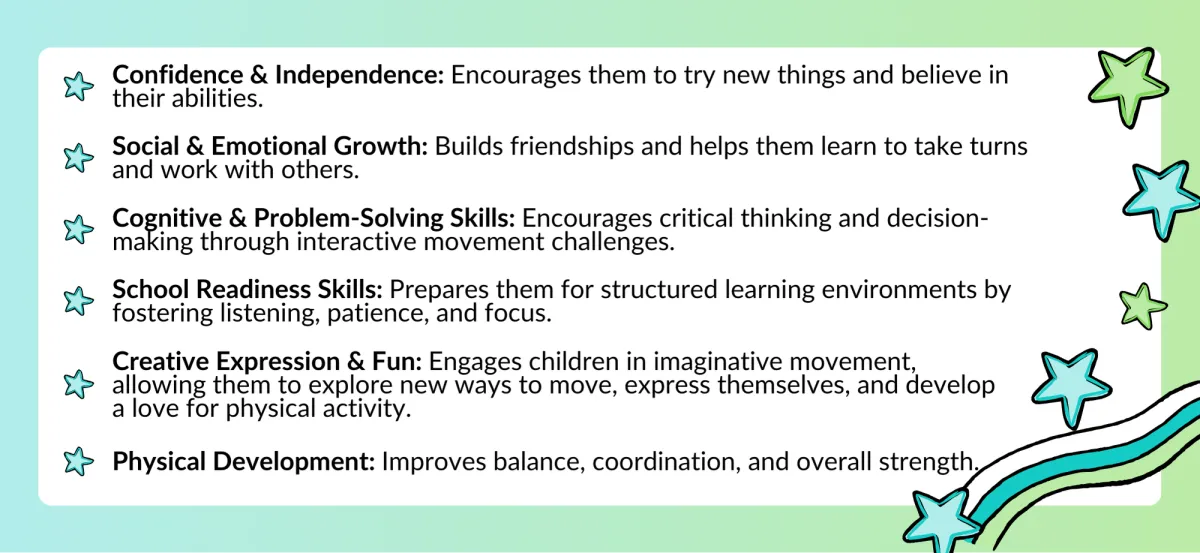 Confidence & Independence: Encourages them to try new things and believe in their abilities.

Social & Emotional Growth: Builds friendships and helps them learn to take turns and work with others.

Cognitive & Problem-Solving Skills: Encourages critical thinking and decision-making through interactive movement challenges.

School Readiness Skills: Prepares them for structured learning environments by fostering listening, patience, and focus.

Creative Expression & Fun: Engages children in imaginative movement, allowing them to explore new ways to move, express themselves, and develop a love for physical activity.

Physical Development: Improves balance, coordination, and overall strength.